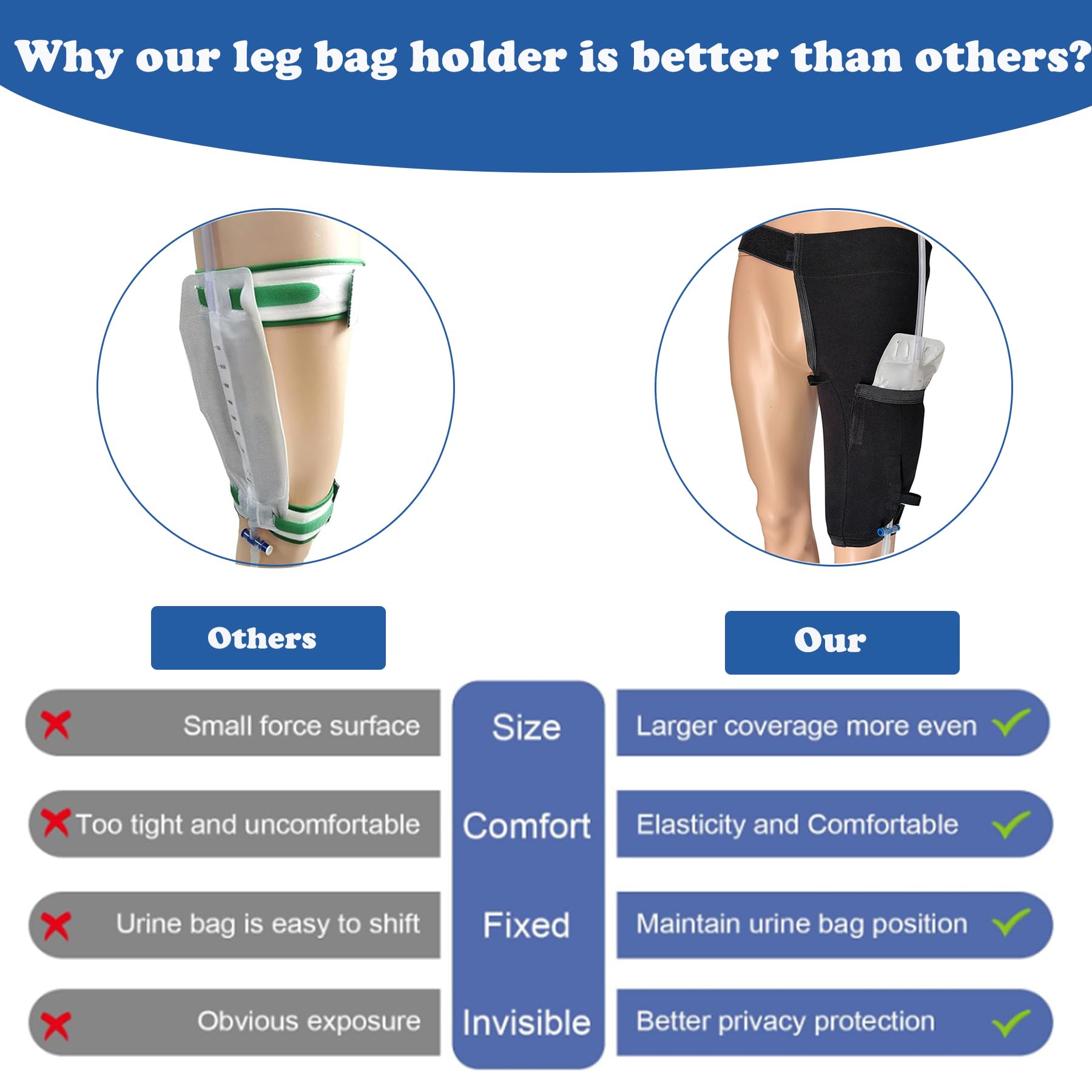 Why our leg bag holder is better than others?

| Others | | Our |
|---|---|---|
| Small force surface | Size | Larger coverage more even |
| Too tight and uncomfortable | Comfort | Elasticity and Comfortable |
| Urine bag is easy to shift | Fixed | Maintain urine bag position |
| Obvious exposure | Invisible | Better privacy protection |